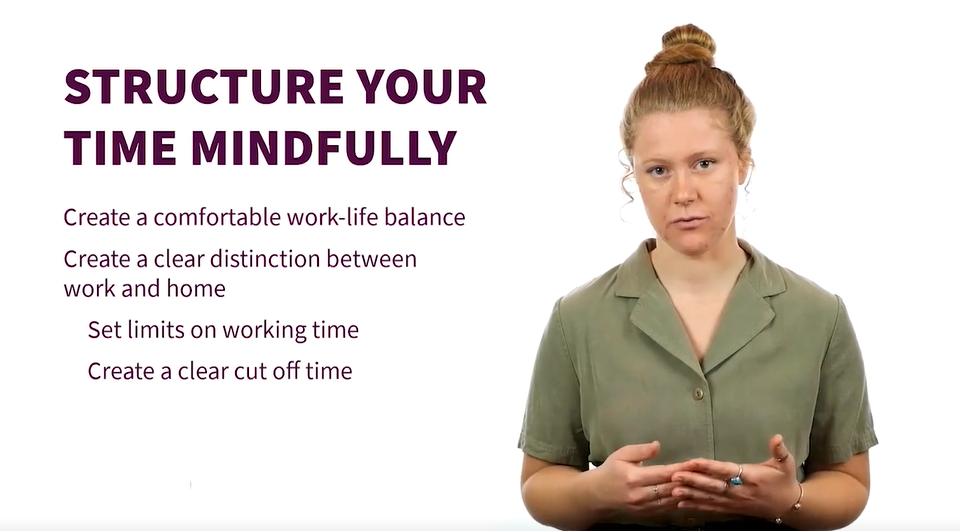 STRUCTURE YOUR TIME MINDFULLY

Create a comfortable work-life balance

Create a clear distinction between work and home

Set limits on working time

Create a clear cut off time